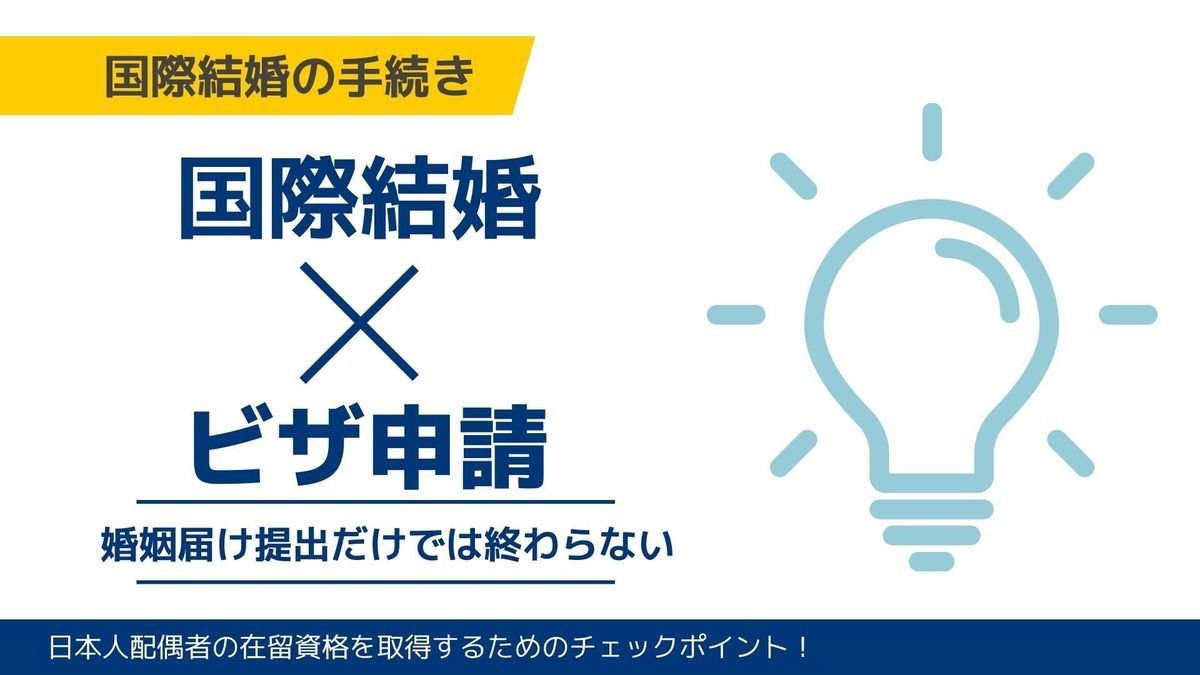 国際結婚の手続き

国際結婚
×
ビザ申請

婚姻届け提出だけでは終わらない

日本人配偶者の在留資格を取得するためのチェックポイント！